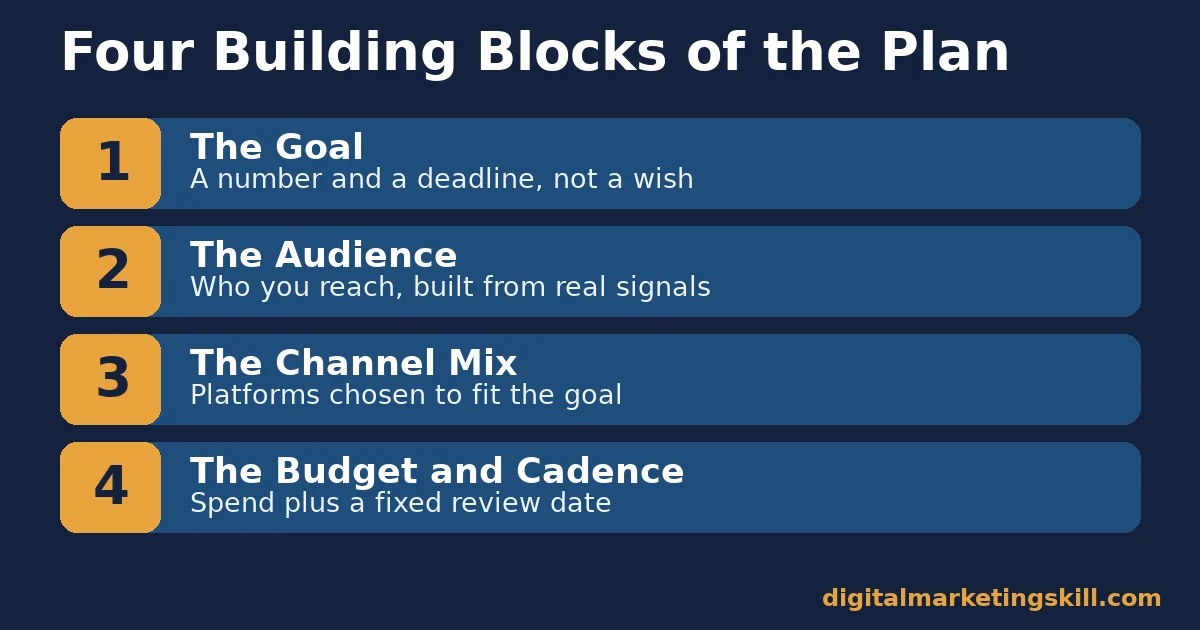 Four Building Blocks of the Plan

1
The Goal
A number and a deadline, not a wish

2
The Audience
Who you reach, built from real signals

3
The Channel Mix
Platforms chosen to fit the goal

4
The Budget and Cadence
Spend plus a fixed review date

digitalmarketingskill.com